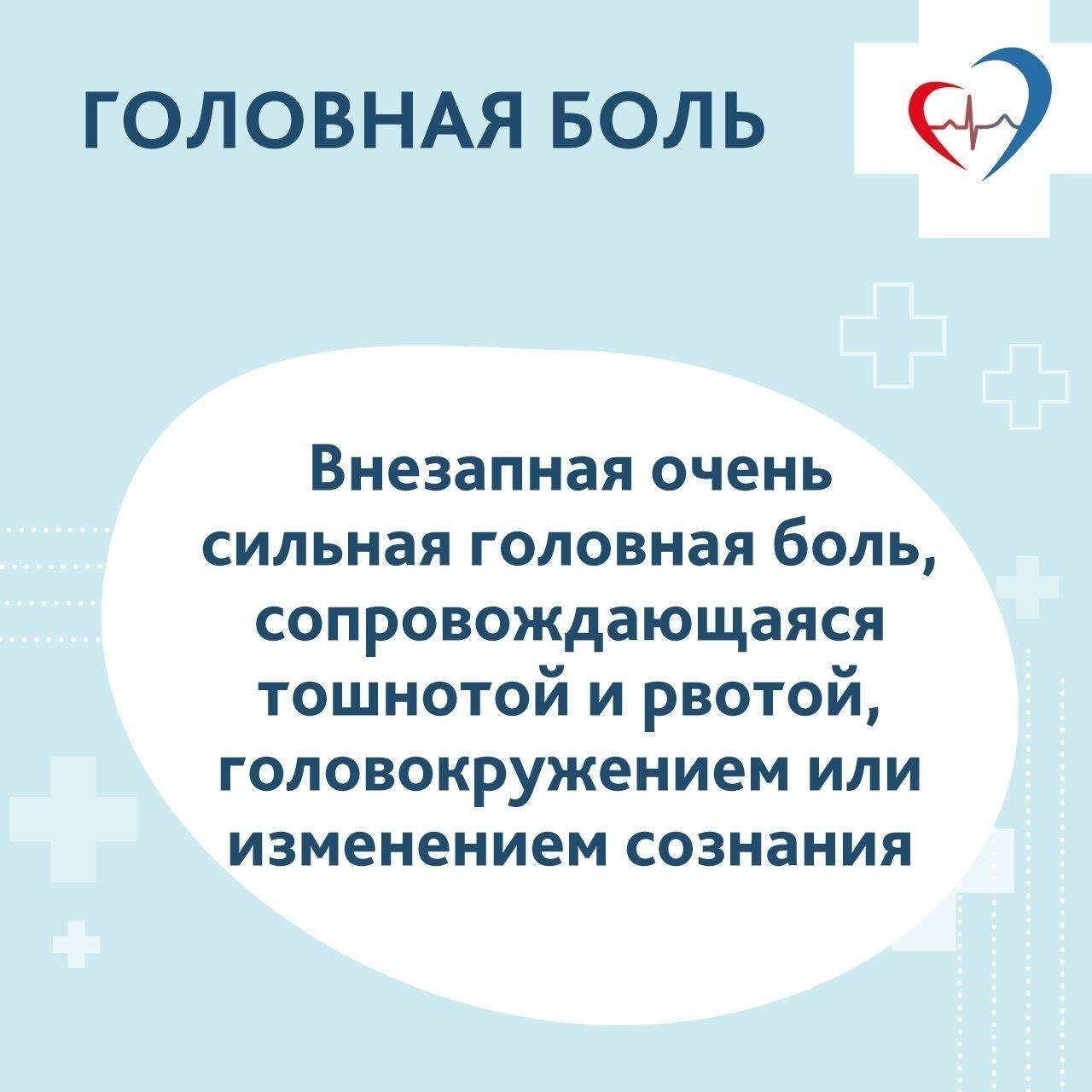 ГОЛОВНАЯ БОЛЬ

Внезапная очень сильная головная боль, сопровождающаяся тошнотой и рвотой, головокружением или изменением сознания